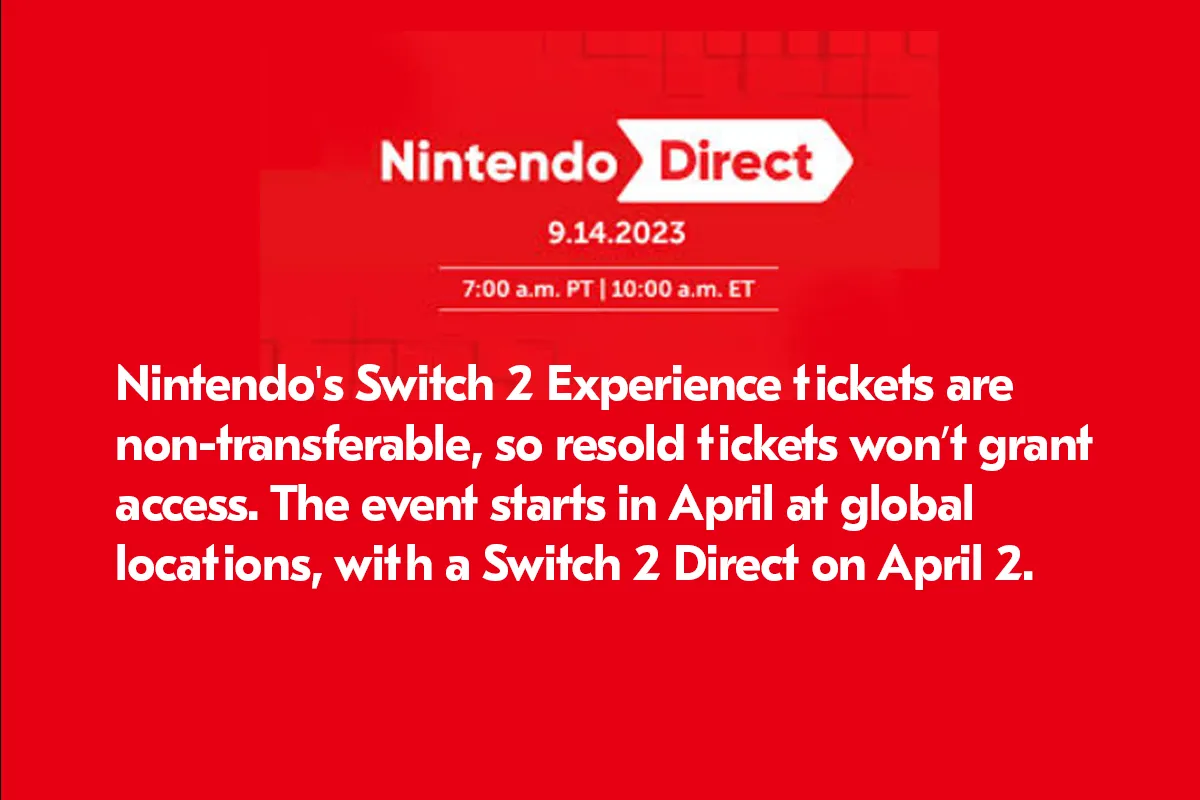 Nintendo Direct

9.14.2023

7:00 a.m. PT | 10:00 a.m. ET

Nintendo's Switch 2 Experience tickets are non-transferable, so resold tickets won't grant access. The event starts in April at global locations, with a Switch 2 Direct on April 2.